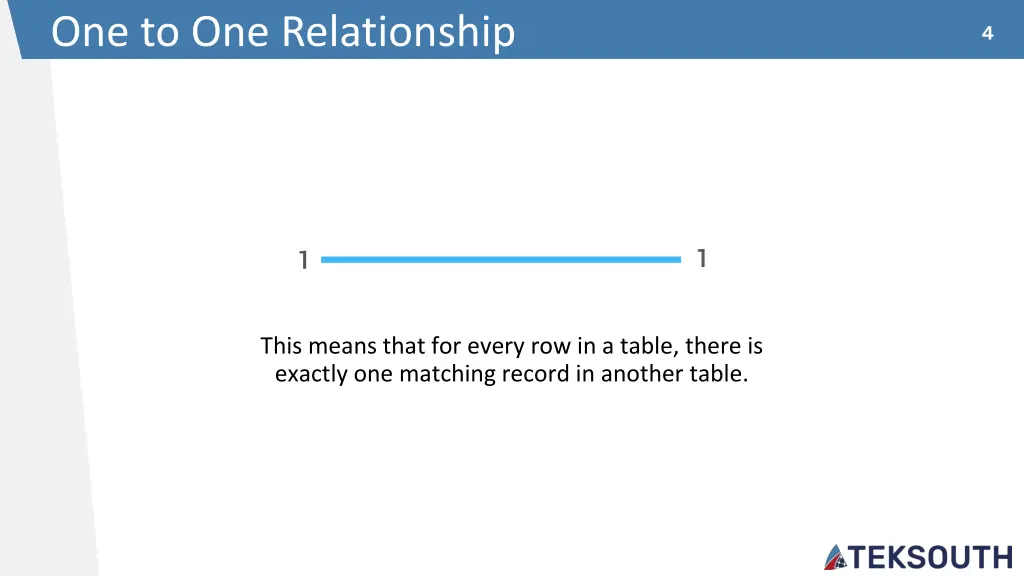 One to One Relationship

4

1

1

This means that for every row in a table, there is exactly one matching record in another table.

TEKSOUTH